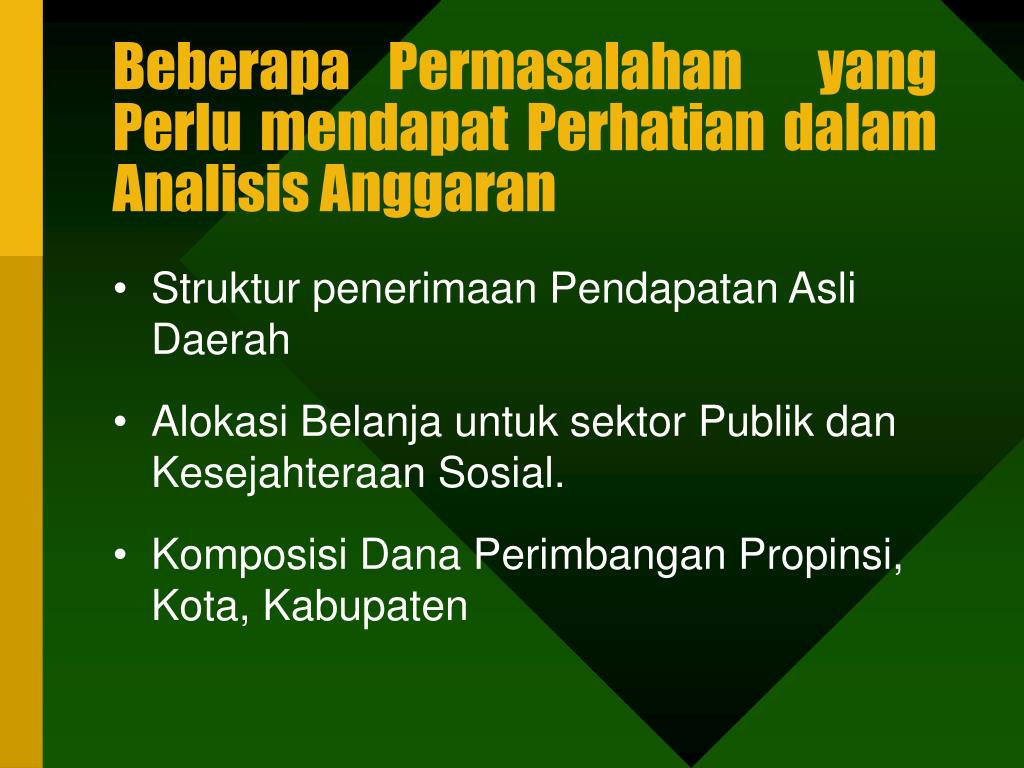 Beberapa Permasalahan yang Perlu mendapat Perhatian dalam Analisis Anggaran

• Struktur penerimaan Pendapatan Asli Daerah

• Alokasi Belanja untuk sektor Publik dan Kesejahteraan Sosial.

• Komposisi Dana Perimbangan Propinsi, Kota, Kabupaten